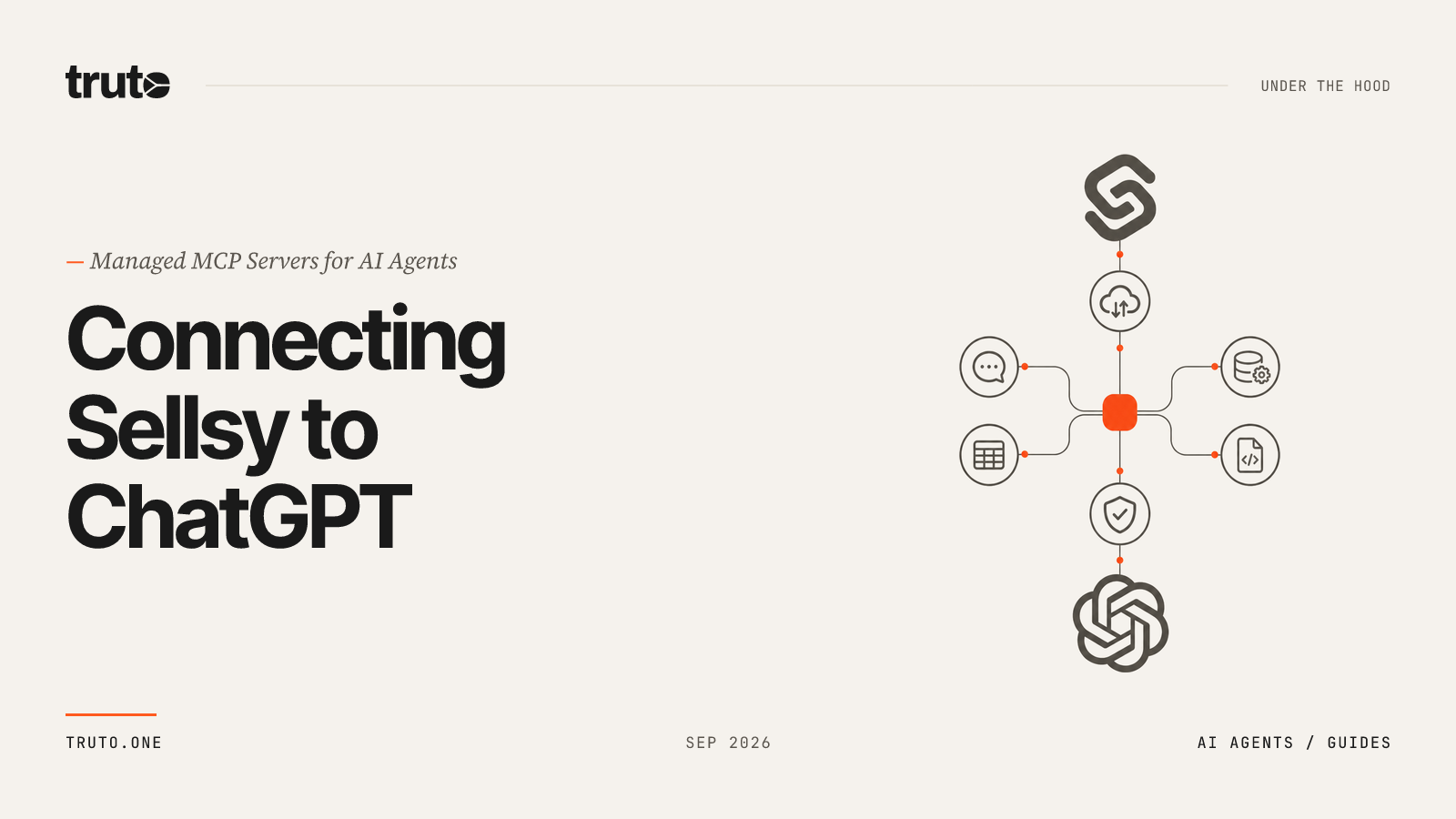 truto

UNDER THE HOOD

— Managed MCP Servers for AI Agents

Connecting Sellsy to ChatGPT

TRUTO.ONE

SEP 2026

AI AGENTS / GUIDES